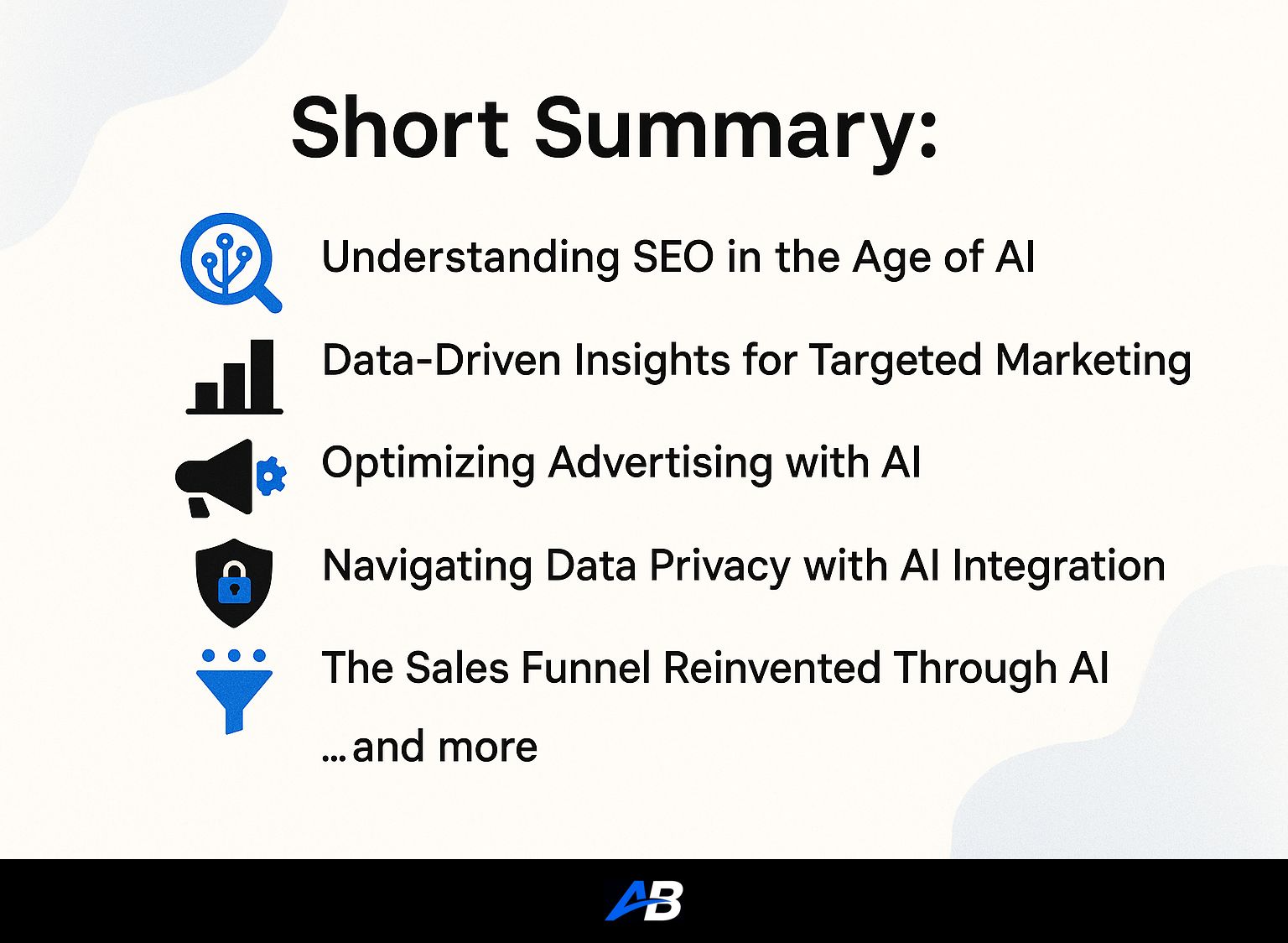 Short Summary:

Understanding SEO in the Age of AI

Data-Driven Insights for Targeted Marketing

Optimizing Advertising with AI

Navigating Data Privacy with AI Integration

The Sales Funnel Reinvented Through AI

...and more

AB